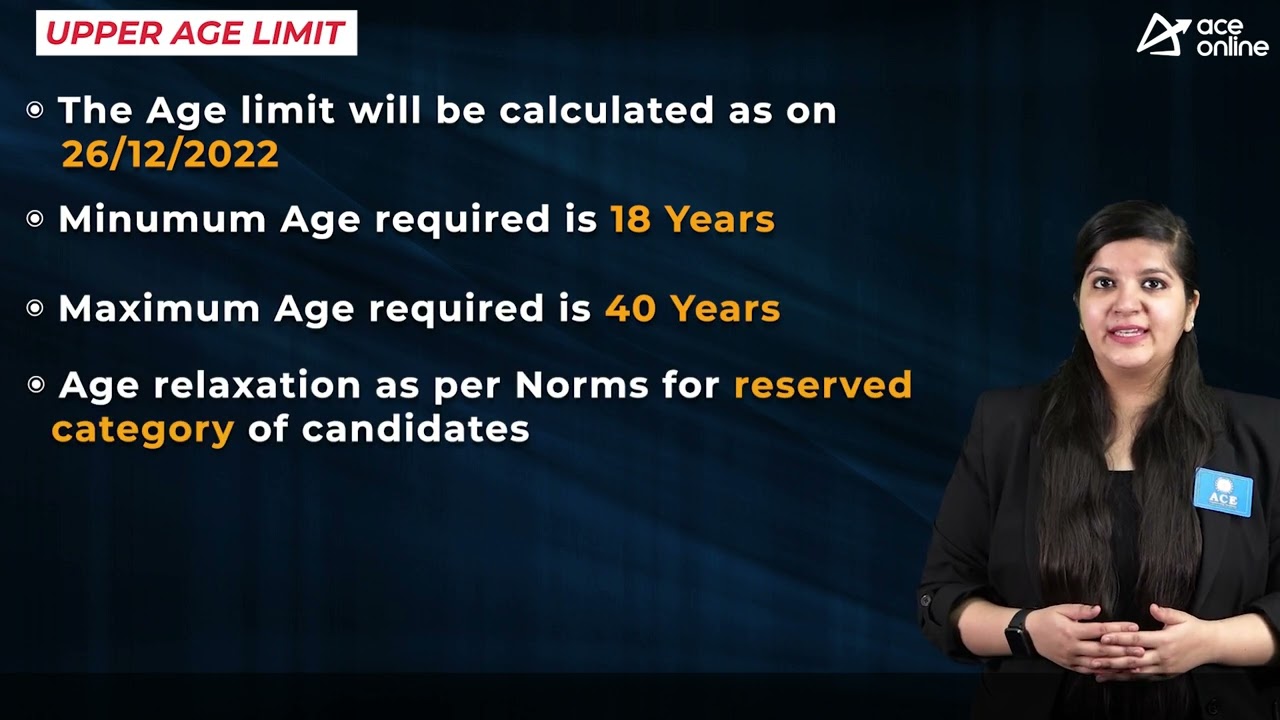 UPPER AGE LIMIT

ace online

The Age limit will be calculated as on 26/12/2022

Minumum Age required is 18 Years

Maximum Age required is 40 Years

Age relaxation as per Norms for reserved category of candidates

ACE